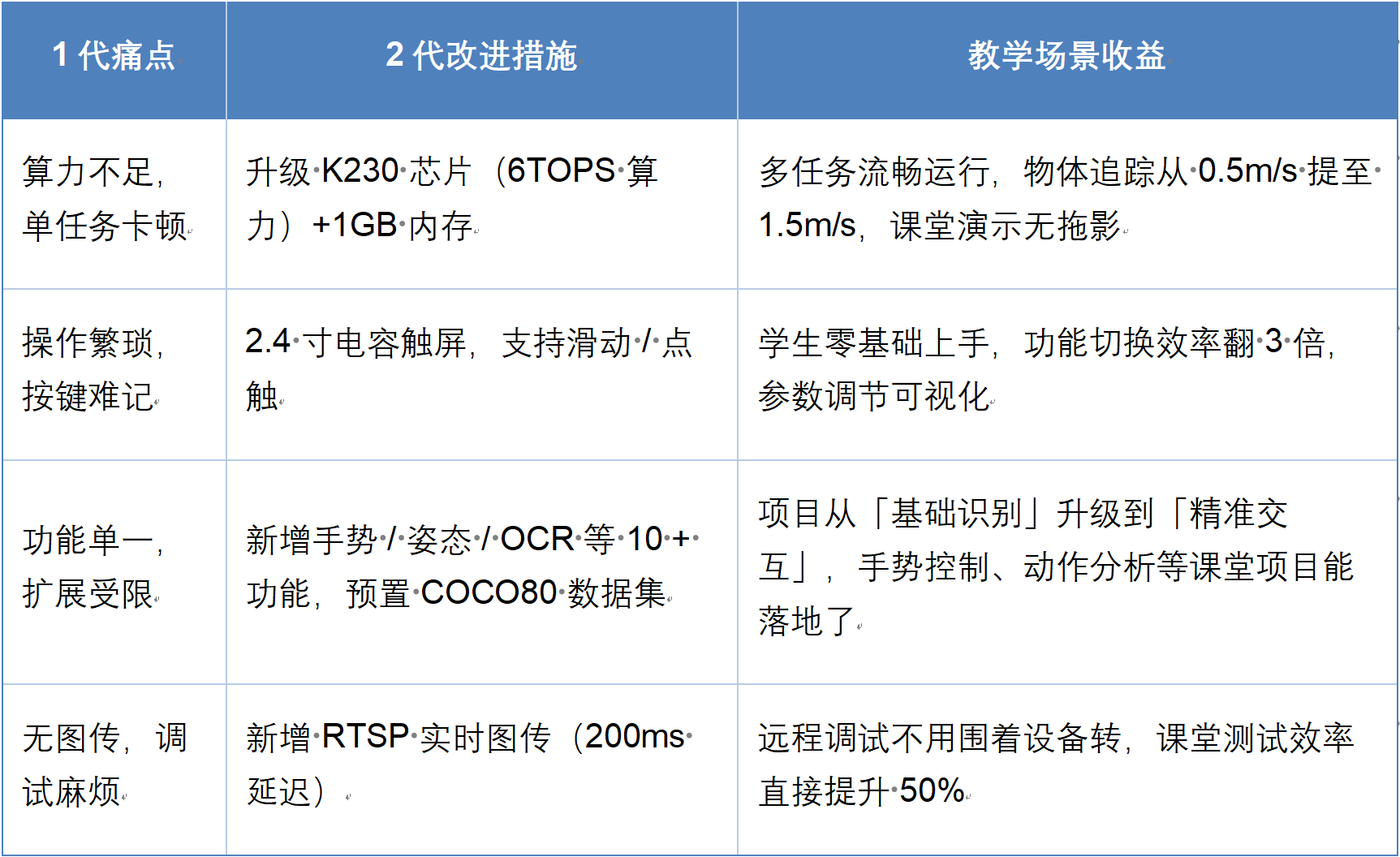 | 1 代痛点 | 2 代改进措施 | 教学场景收益 |
|---|---|---|
| 算力不足，单任务卡顿 | 升级 K230 芯片（6TOPS 算力）+1GB 内存 | 多任务流畅运行，物体追踪从 0.5m/s 提至 1.5m/s，课堂演示无拖影 |
| 操作繁琐，按键难记 | 2.4 寸电容触屏，支持滑动 / 点触 | 学生零基础上手，功能切换效率翻 3 倍，参数调节可视化 |
| 功能单一，扩展受限 | 新增手势 / 姿态 / OCR 等 10 + 功能，预置 COCO80 数据集 | 项目从「基础识别」升级到「精准交互」，手势控制、动作分析等课堂项目能落地了 |
| 无图传，调试麻烦 | 新增 RTSP 实时图传（200ms 延迟） | 远程调试不用围着设备转，课堂测试效率直接提升 50% |